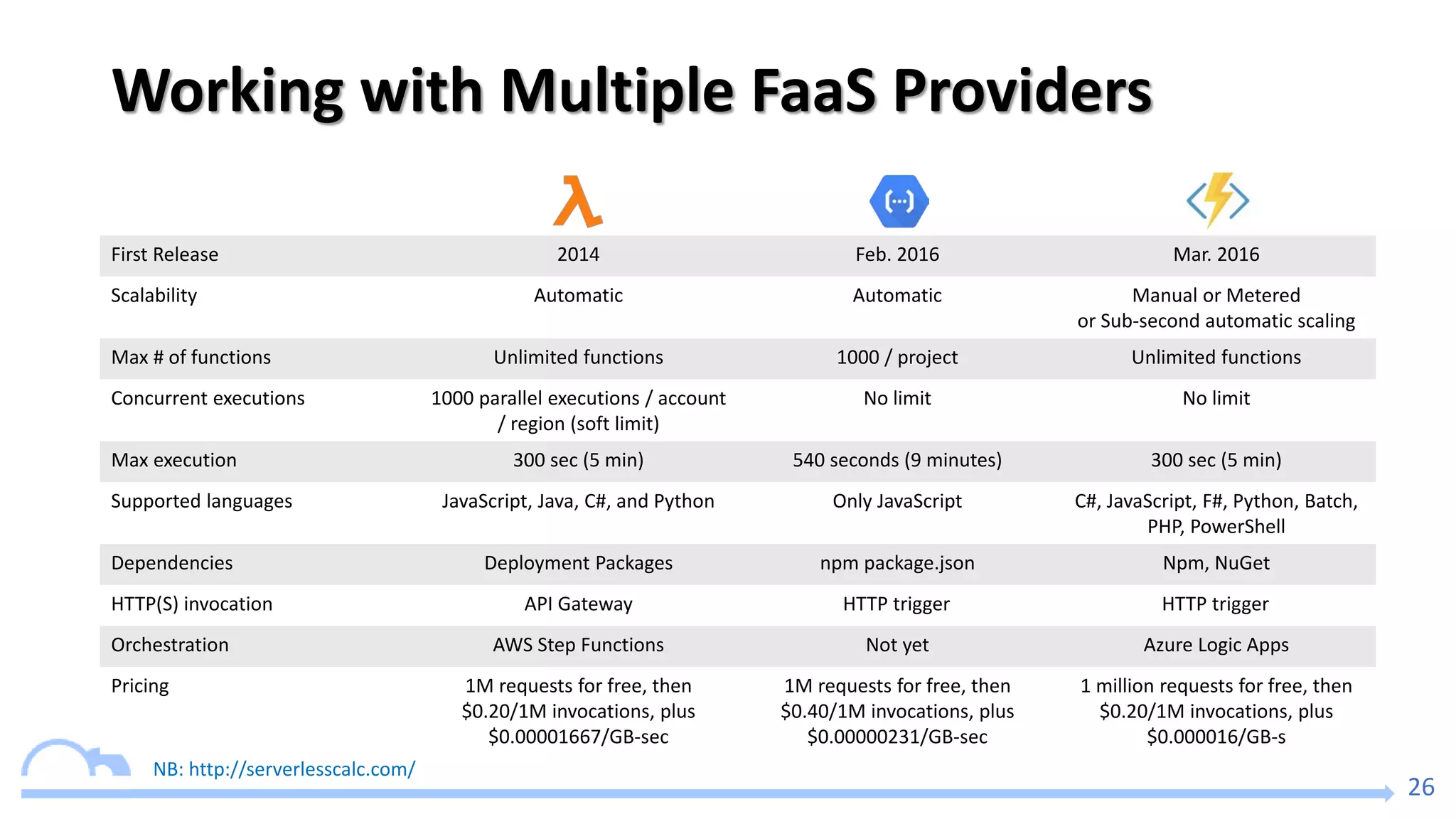 Working with Multiple FaaS Providers

| | | | |
|---|---|---|---|
| First Release | 2014 | Feb. 2016 | Mar. 2016 |
| Scalability | Automatic | Automatic | Manual or Metered or Sub-second automatic scaling |
| Max # of functions | Unlimited functions | 1000 / project | Unlimited functions |
| Concurrent executions | 1000 parallel executions / account / region (soft limit) | No limit | No limit |
| Max execution | 300 sec (5 min) | 540 seconds (9 minutes) | 300 sec (5 min) |
| Supported languages | JavaScript, Java, C#, and Python | Only JavaScript | C#, JavaScript, F#, Python, Batch, PHP, PowerShell |
| Dependencies | Deployment Packages | npm package.json | Npm, NuGet |
| HTTP(S) invocation | API Gateway | HTTP trigger | HTTP trigger |
| Orchestration | AWS Step Functions | Not yet | Azure Logic Apps |
| Pricing | 1M requests for free, then \$0.20/1M invocations, plus \$0.00001667/GB-sec | 1M requests for free, then \$0.40/1M invocations, plus \$0.00000231/GB-sec | 1 million requests for free, then \$0.20/1M invocations, plus \$0.000016/GB-s |

NB: http://serverlesscalc.com/

26